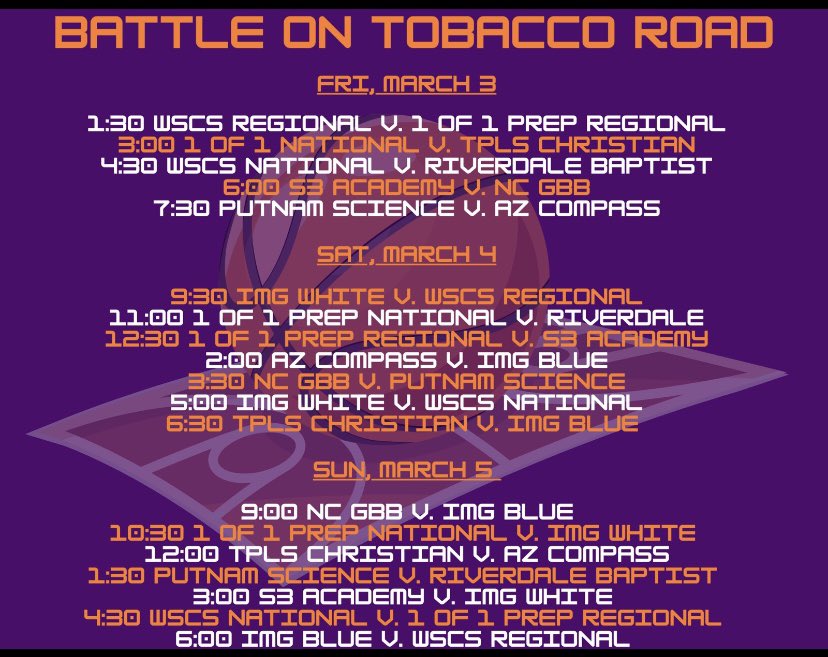 BATTLE ON TOBACCO ROAD

FRI, MARCH 3

1:30 WSCS REGIONAL V. 1 OF 1 PREP REGIONAL
3:00 1 OF 1 NATIONAL V. TPLS CHRISTIAN
4:30 WSCS NATIONAL V. RIVERDALE BAPTIST
6:00 S3 ACADEMY V. NC GBB
7:30 PUTNAM SCIENCE V. AZ COMPASS

SAT, MARCH 4

9:30 IMG WHITE V. WSCS REGIONAL
11:00 1 OF 1 PREP NATIONAL V. RIVERDALE
12:30 1 OF 1 PREP REGIONAL V. S3 ACADEMY
2:00 AZ COMPASS V. IMG BLUE
3:30 NC GBB V. PUTNAM SCIENCE
5:00 IMG WHITE V. WSCS NATIONAL
6:30 TPLS CHRISTIAN V. IMG BLUE

SUN, MARCH 5

9:00 NC GBB V. IMG BLUE
10:30 1 OF 1 PREP NATIONAL V. IMG WHITE
12:00 TPLS CHRISTIAN V. AZ COMPASS
1:30 PUTNAM SCIENCE V. RIVERDALE BAPTIST
3:00 S3 ACADEMY V. IMG WHITE
4:30 WSCS NATIONAL V. 1 OF 1 PREP REGIONAL
6:00 IMG BLUE V. WSCS REGIONAL